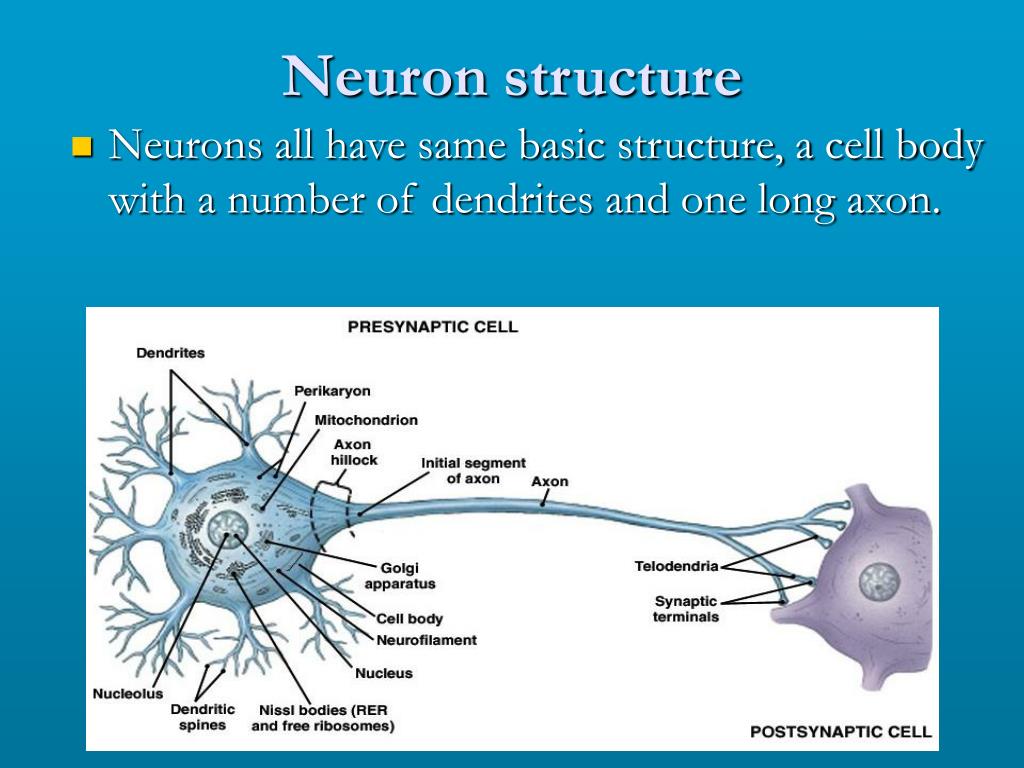 Neuron structure

Neurons all have same basic structure, a cell body with a number of dendrites and one long axon.

PRESYNAPTIC CELL

Dendrites

Perikaryon

Mitochondrion

Axon hillock

Initial segment of axon

Axon

Golgi apparatus

Cell body

Neurofilament

Nucleus

Nucleolus

Dendritic spines

Nissl bodies (RER and free ribosomes)

Telodendria

Synaptic terminals

POSTSYNAPTIC CELL